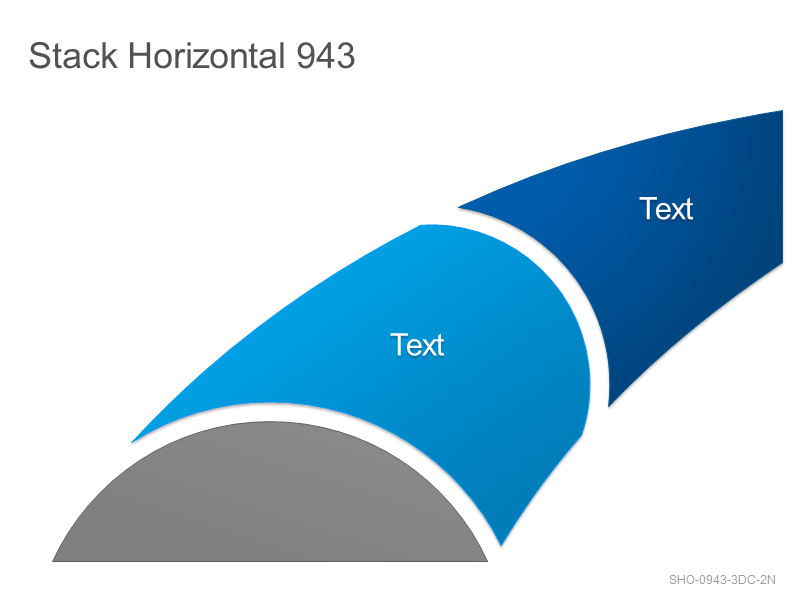 Stack Horizontal 943

Text

Text

SHO-0943-3DC-2N